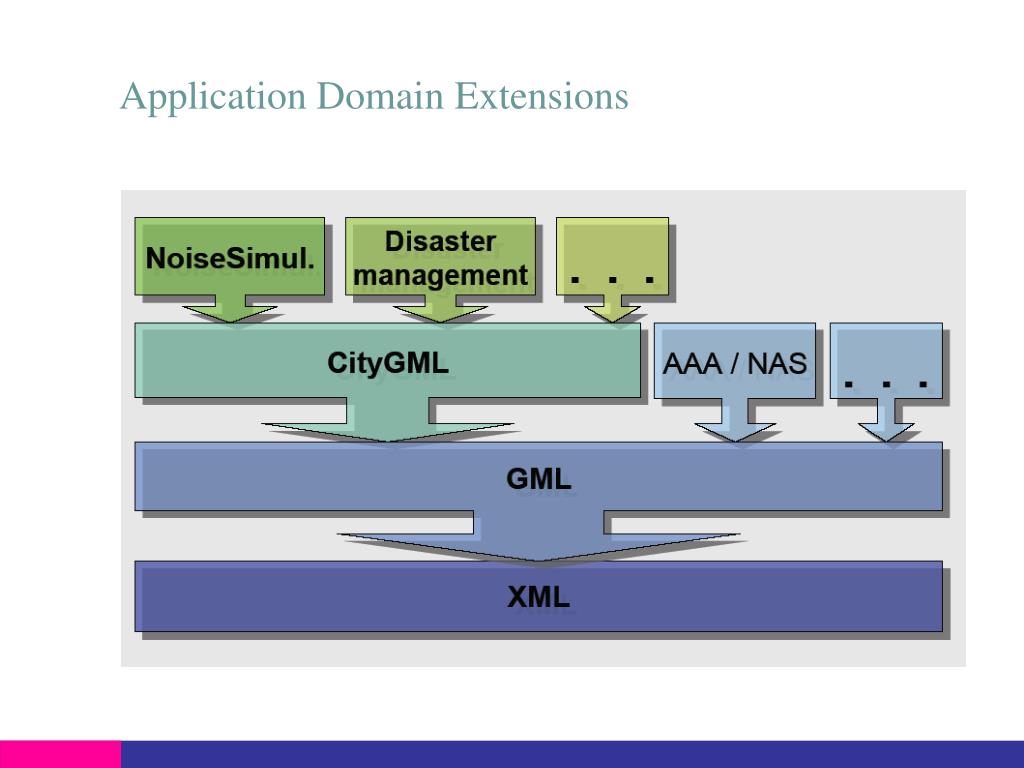 Application Domain Extensions

NoiseSimul.

Disaster management

. . .

CityGML

AAA / NAS

. . .

GML

XML